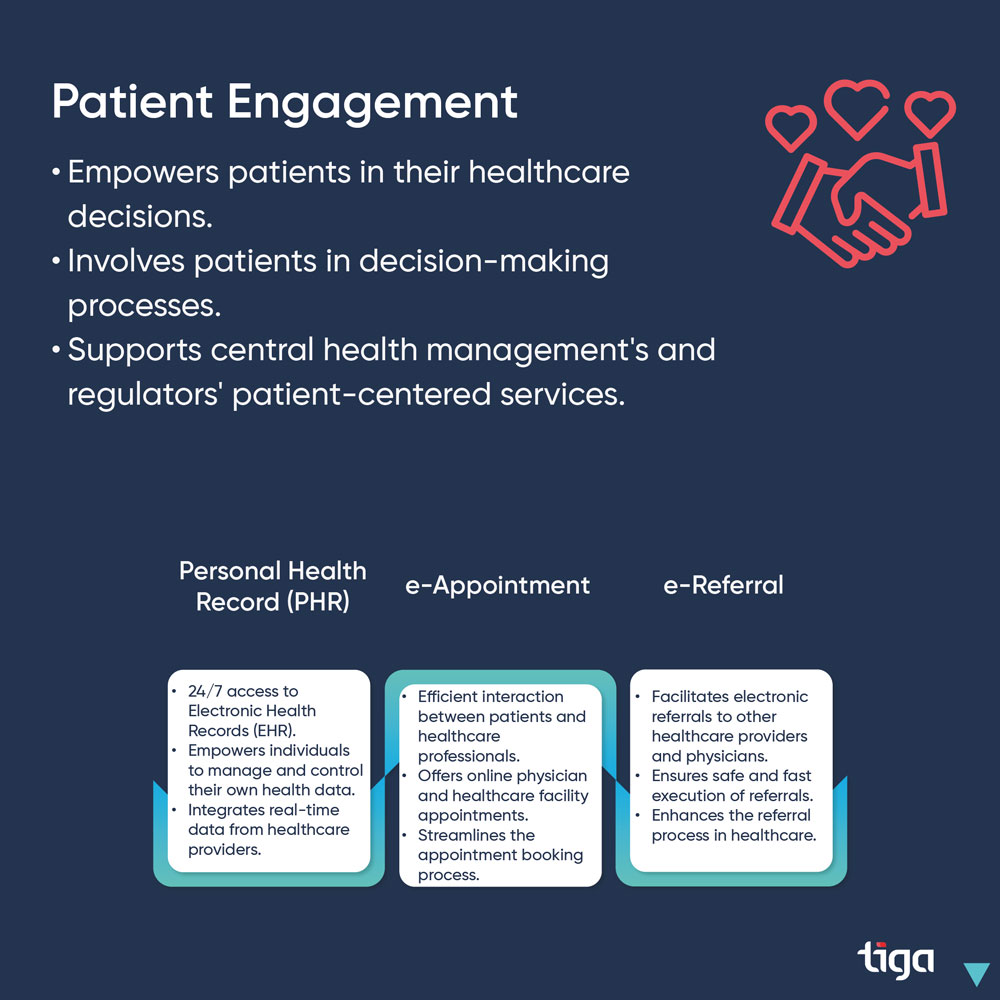 Patient Engagement

• Empowers patients in their healthcare decisions.
• Involves patients in decision-making processes.
• Supports central health management's and regulators' patient-centered services.

Personal Health Record (PHR)

• 24/7 access to Electronic Health Records (EHR).
• Empowers individuals to manage and control their own health data.
• Integrates real-time data from healthcare providers.

e-Appointment

• Efficient interaction between patients and healthcare professionals.
• Offers online physician and healthcare facility appointments.
• Streamlines the appointment booking process.

e-Referral

• Facilitates electronic referrals to other healthcare providers and physicians.
• Ensures safe and fast execution of referrals.
• Enhances the referral process in healthcare.

tiga